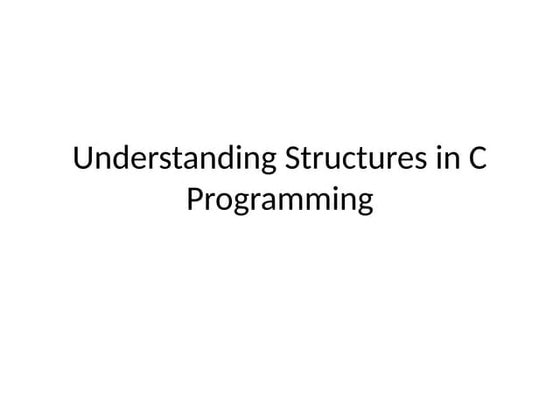 Understanding Structures in C Programming